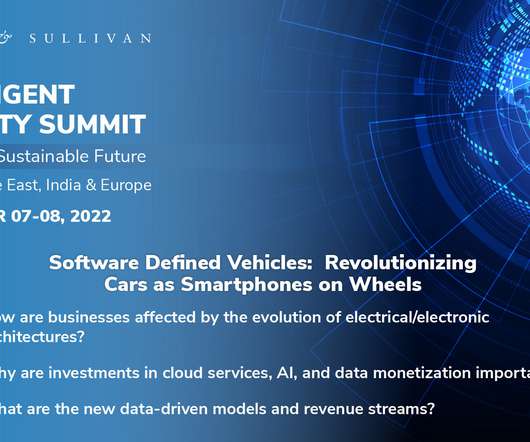 & SULLIVAN

IGENT
TY SUMMIT

Sustainable Future

e East, India & Europe

R 07-08, 2022

Software Defined Vehicles: Revolutionizing Cars as Smartphones on Wheels

ow are businesses affected by the evolution of electrical/electronic chitectures?

hy are investments in cloud services, AI, and data monetization importa

hat are the new data-driven models and revenue streams?